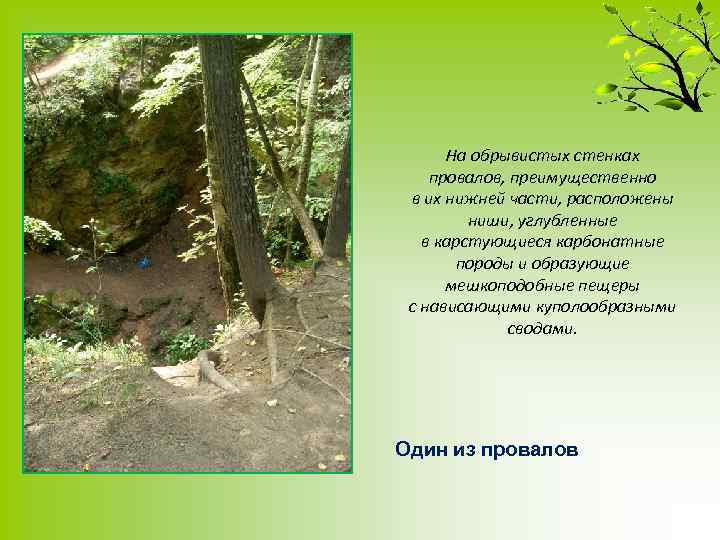 На обрывистых стенках провалов, преимущественно в их нижней части, расположены ниши, углубленные в карстующиеся карбонатные породы и образующие мешкоподобные пещеры с нависающими куполообразными сводами.

Один из провалов